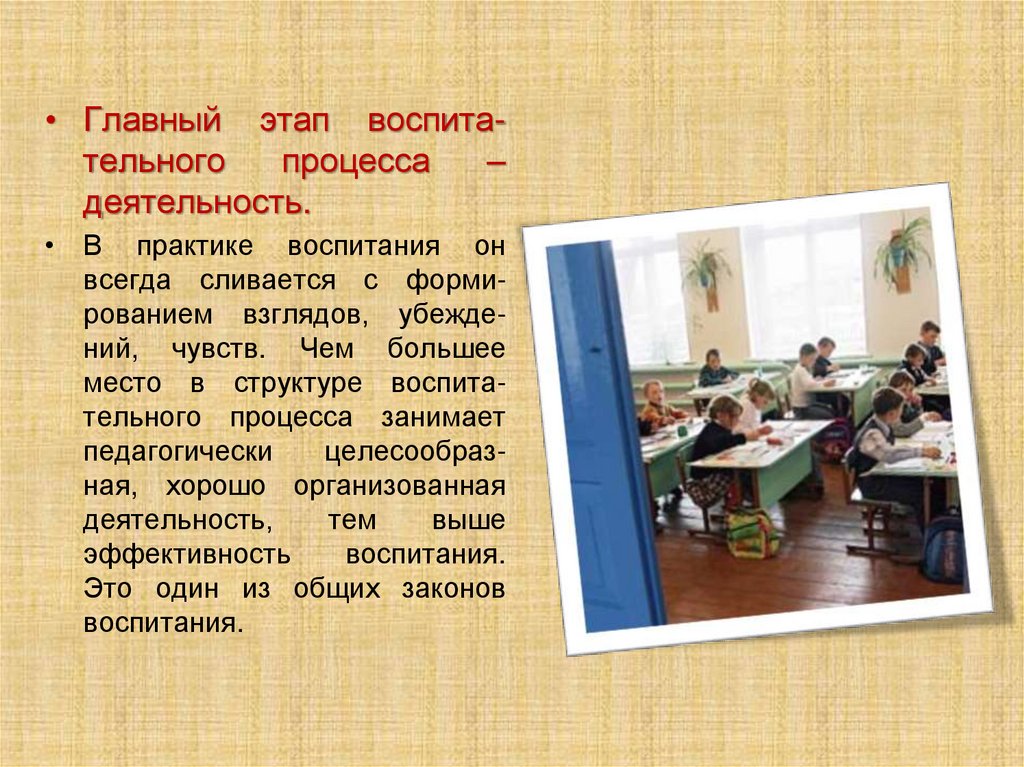 • Главный этап воспитательного процесса – деятельность.

• В практике воспитания он всегда сливается с формированием взглядов, убеждений, чувств. Чем большее место в структуре воспитательного процесса занимает педагогически целесообразная, хорошо организованная деятельность, тем выше эффективность воспитания. Это один из общих законов воспитания.